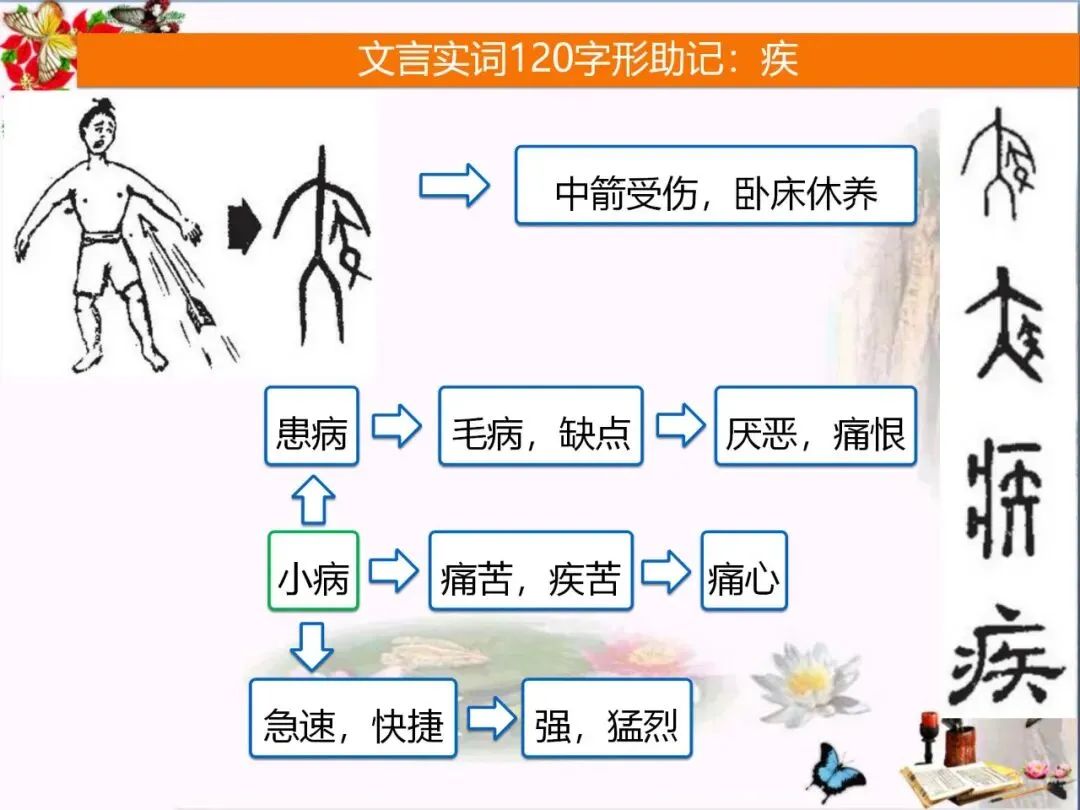 文言实词120字形助记：疾

中箭受伤，卧床休养

患病

毛病，缺点

厌恶，痛恨

小病

痛苦，疾苦

痛心

急速，快捷

强，猛烈

疾